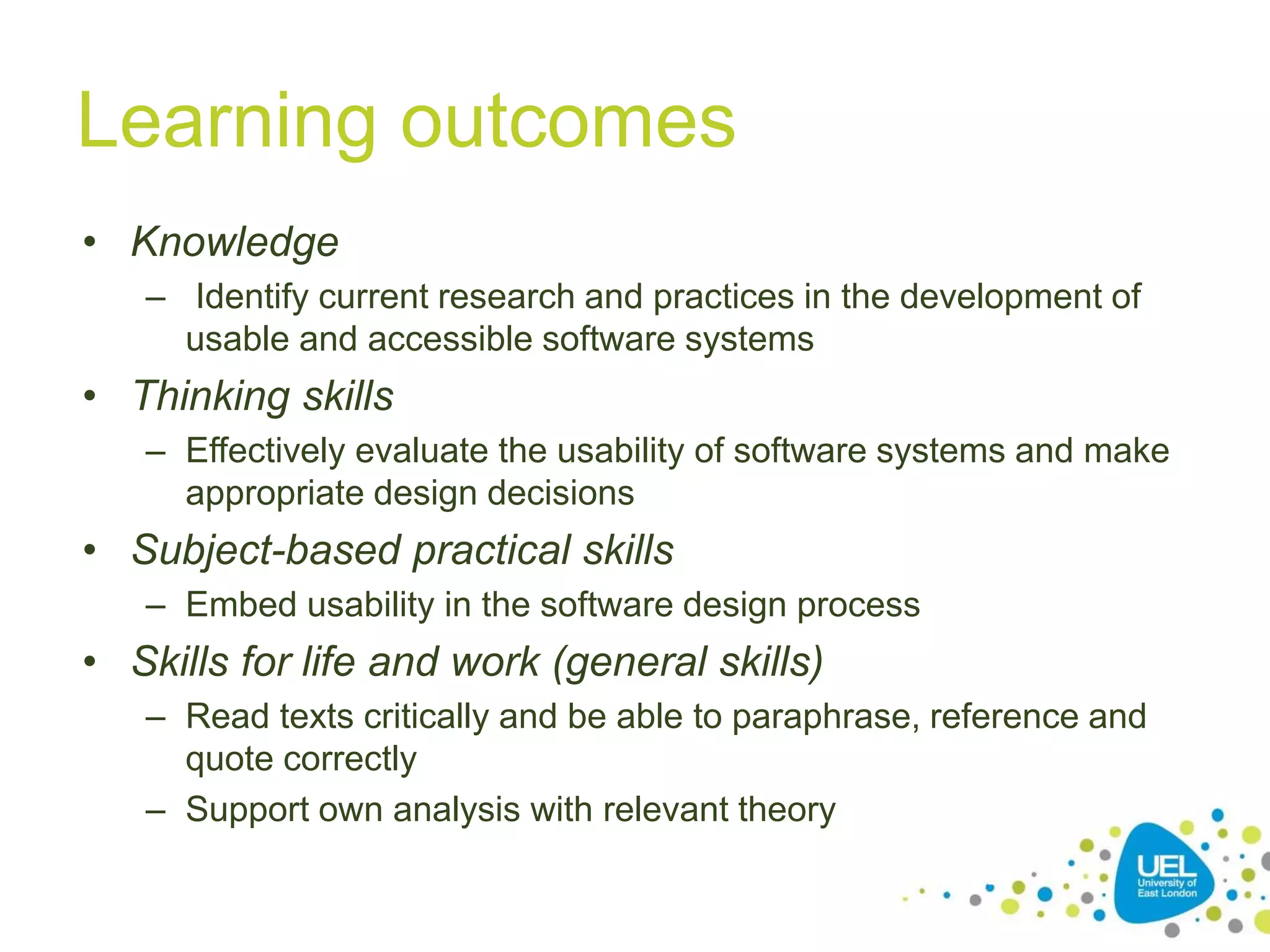 Learning outcomes

• Knowledge
– Identify current research and practices in the development of usable and accessible software systems

• Thinking skills
– Effectively evaluate the usability of software systems and make appropriate design decisions

• Subject-based practical skills
– Embed usability in the software design process

• Skills for life and work (general skills)
– Read texts critically and be able to paraphrase, reference and quote correctly
– Support own analysis with relevant theory

UEL
University of East London